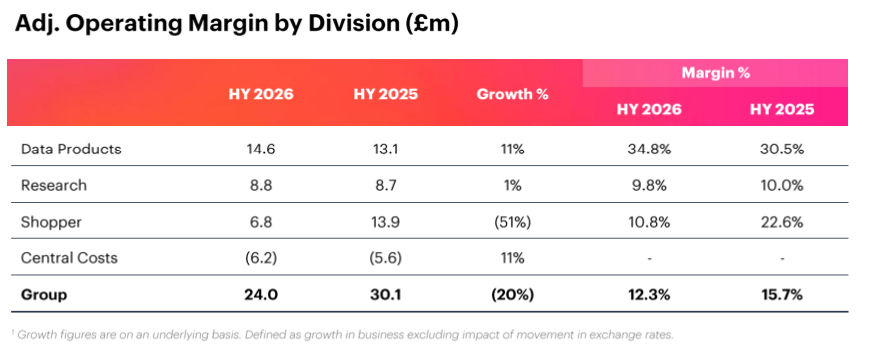 Adj. Operating Margin by Division (£m)

| | HY 2026 | HY 2025 | Growth % | Margin % HY 2026 | Margin % HY 2025 |
|---|---|---|---|---|---|
| Data Products | 14.6 | 13.1 | 11% | 34.8% | 30.5% |
| Research | 8.8 | 8.7 | 1% | 9.8% | 10.0% |
| Shopper | 6.8 | 13.9 | (51%) | 10.8% | 22.6% |
| Central Costs | (6.2) | (5.6) | 11% | - | - |
| **Group** | **24.0** | **30.1** | **(20%)** | **12.3%** | **15.7%** |

¹ Growth figures are on an underlying basis. Defined as growth in business excluding impact of movement in exchange rates.